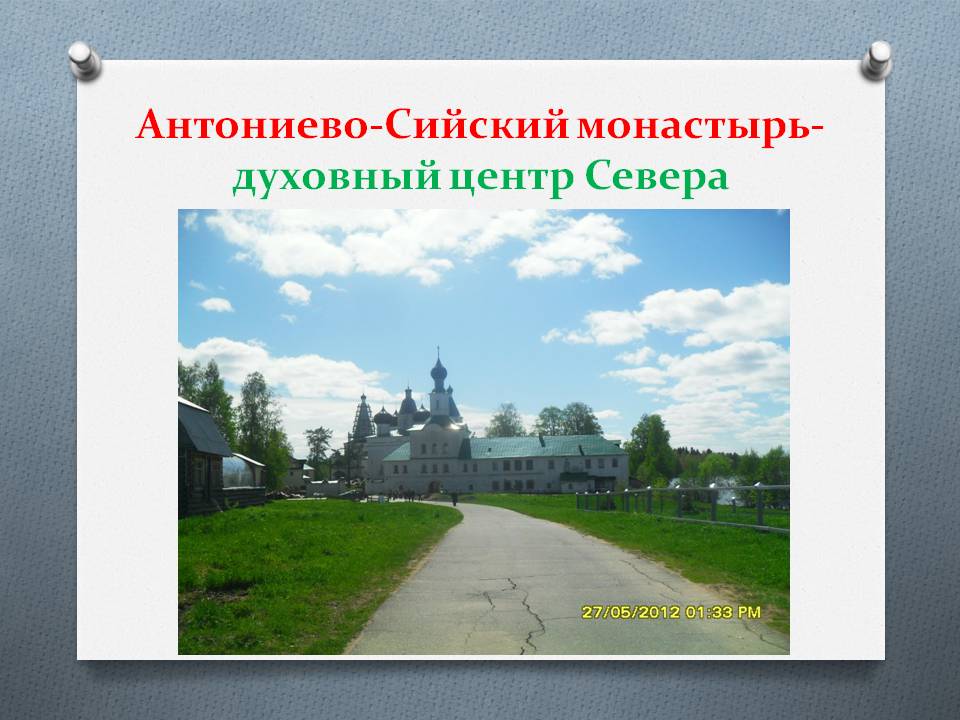 Антониево-Сийский монастырь-духовный центр Севера

27/05/2012 01:33 PM